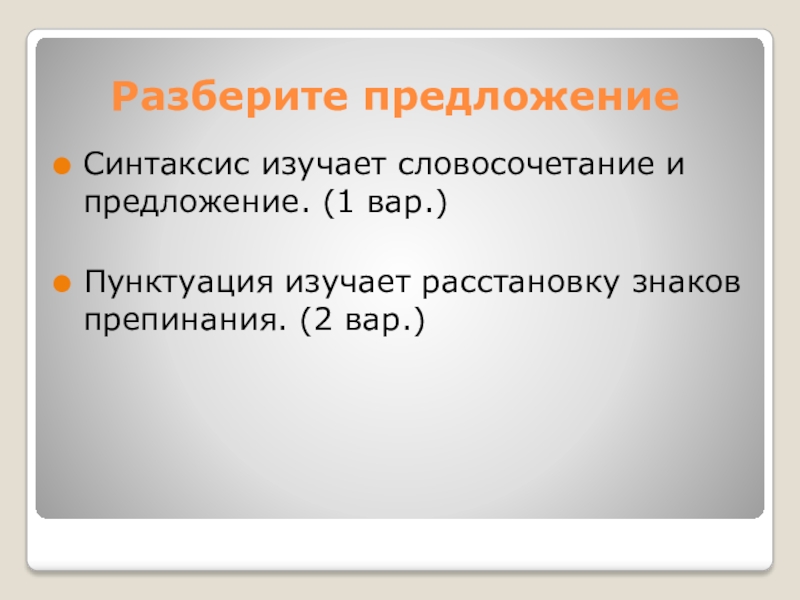 Разберите предложение

Синтаксис изучает словосочетание и предложение. (1 вар.)

Пунктуация изучает расстановку знаков препинания. (2 вар.)